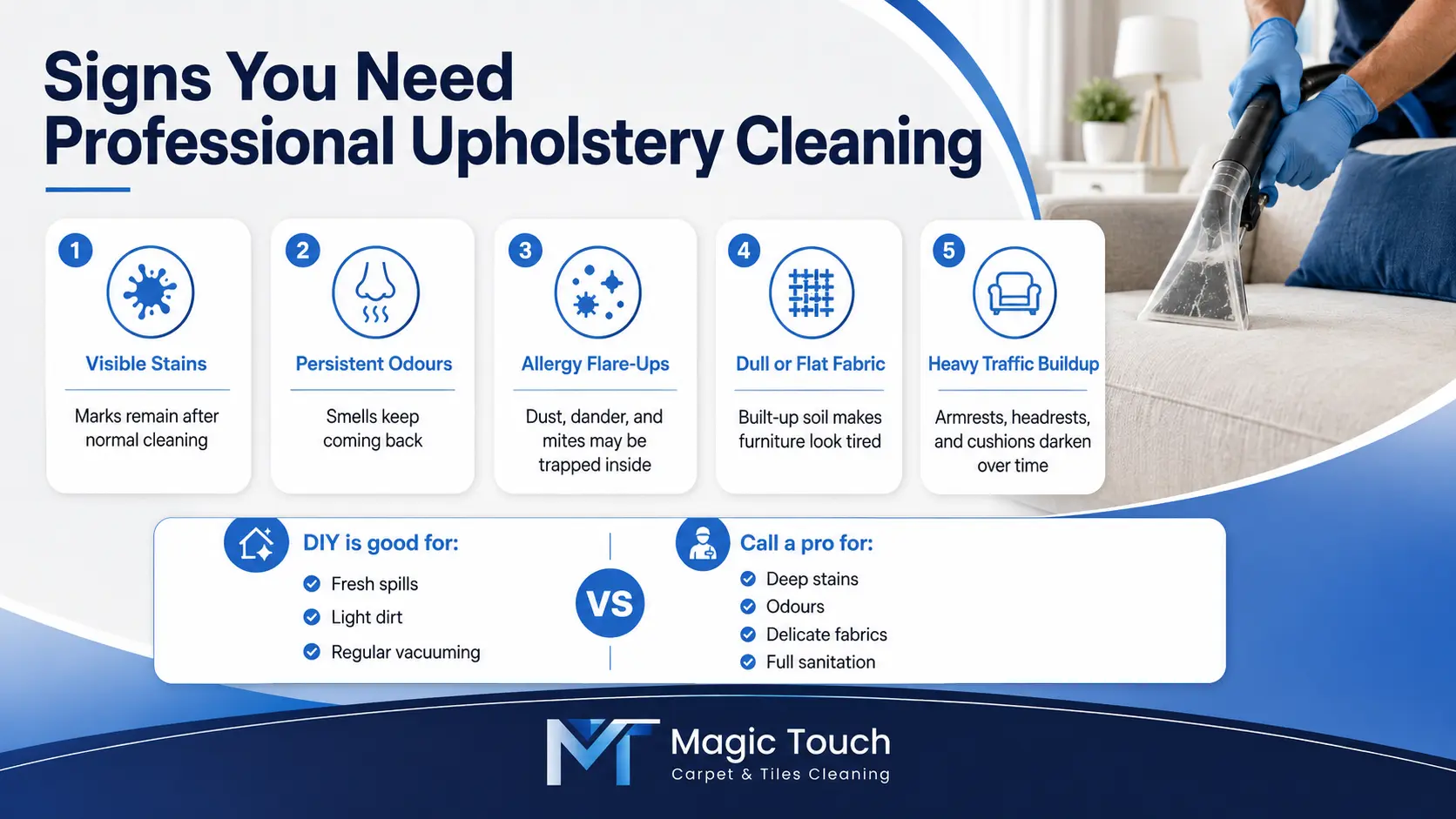 Signs You Need Professional Upholstery Cleaning

1
Visible Stains
Marks remain after normal cleaning

2
Persistent Odours
Smells keep coming back

3
Allergy Flare-Ups
Dust, dander, and mites may be trapped inside

4
Dull or Flat Fabric
Built-up soil makes furniture look tired

5
Heavy Traffic Buildup
Armrests, headrests, and cushions darken over time

DIY is good for:
Fresh spills
Light dirt
Regular vacuuming

VS

Call a pro for:
Deep stains
Odours
Delicate fabrics
Full sanitation

MT
Magic Touch
Carpet & Tiles Cleaning